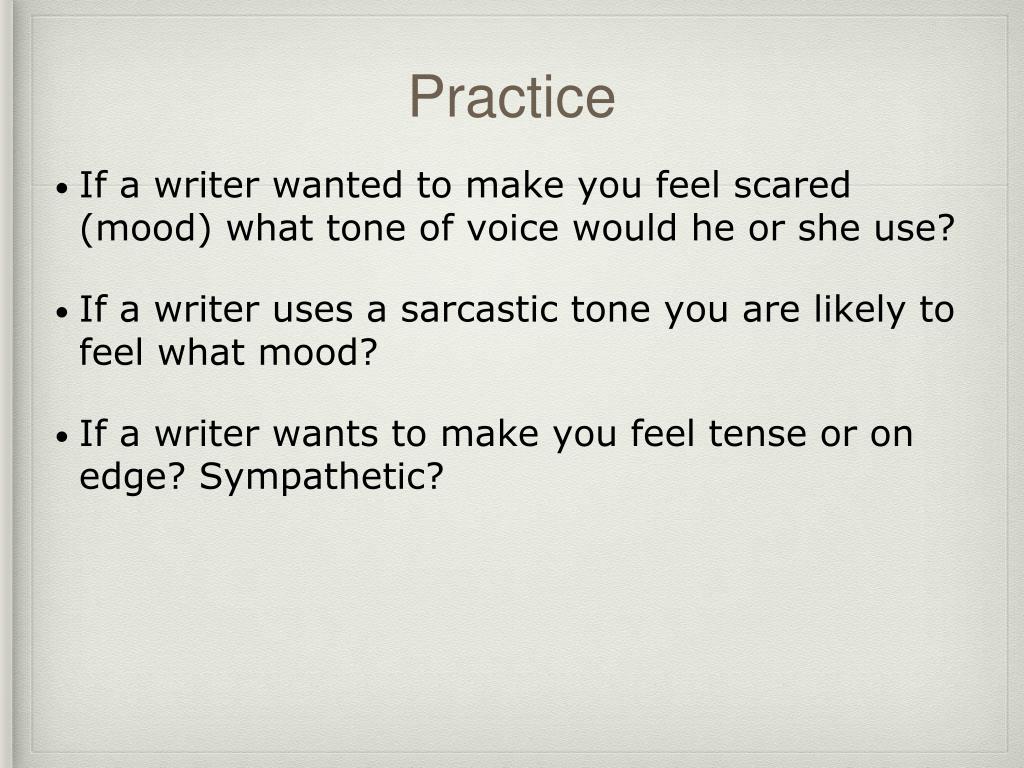 Practice

• If a writer wanted to make you feel scared (mood) what tone of voice would he or she use?

• If a writer uses a sarcastic tone you are likely to feel what mood?

• If a writer wants to make you feel tense or on edge? Sympathetic?